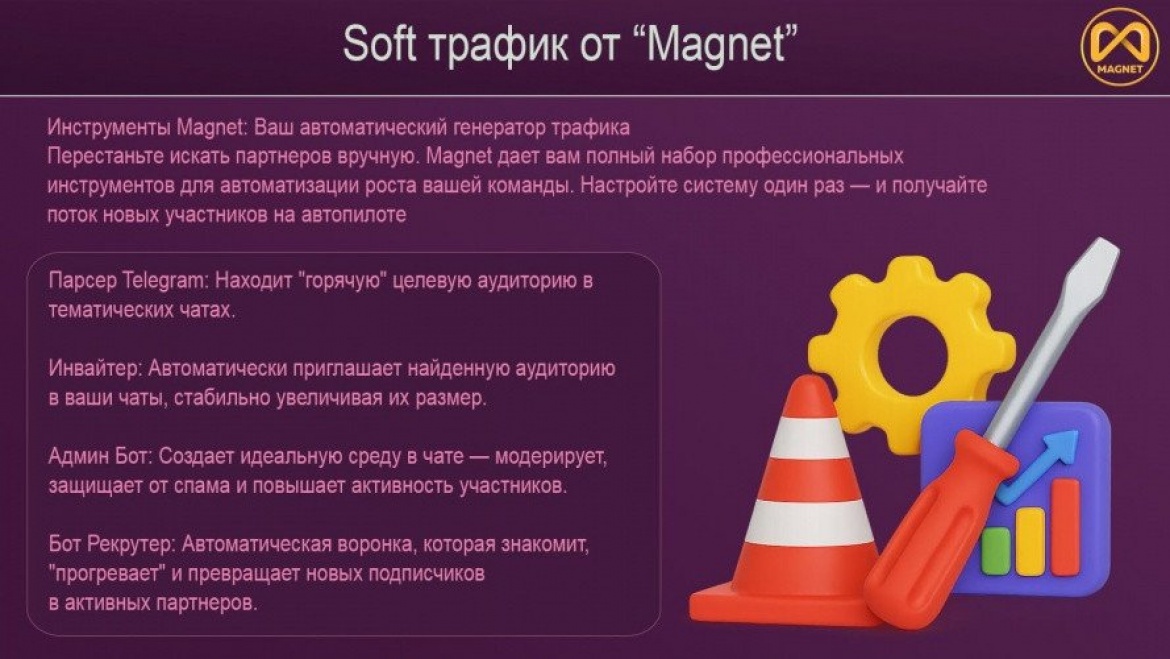 Soft трафик от “Magnet”

MAGNET

Инструменты Magnet: Ваш автоматический генератор трафика
Перестаньте искать партнеров вручную. Magnet дает вам полный набор профессиональных инструментов для автоматизации роста вашей команды. Настройте систему один раз — и получайте поток новых участников на автопилоте

Парсер Telegram: Находит "горячую" целевую аудиторию в тематических чатах.

Инвайтер: Автоматически приглашает найденную аудиторию в ваши чаты, стабильно увеличивая их размер.

Админ Бот: Создает идеальную среду в чате — модерирует, защищает от спама и повышает активность участников.

Бот Рекрутер: Автоматическая воронка, которая знакомит, "прогревает" и превращает новых подписчиков в активных партнеров.